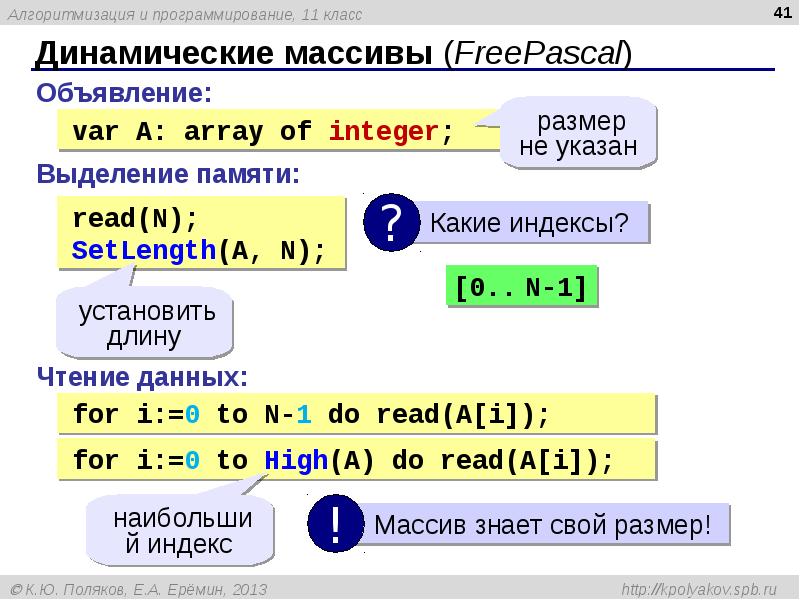 Алгоритмизация и программирование, 11 класс

41

Динамические массивы (FreePascal)

Объявление:

var A: array of integer;

размер не указан

Выделение памяти:

read(N);
SetLength(A, N);

? Какие индексы?

[0.. N-1]

установить длину

Чтение данных:

for i:=0 to N-1 do read(A[i]);

for i:=0 to High(A) do read(A[i]);

наибольший индекс

! Массив знает свой размер!

© К.Ю. Поляков, Е.А. Ерёмин, 2013

http://kpolyakov.spb.ru